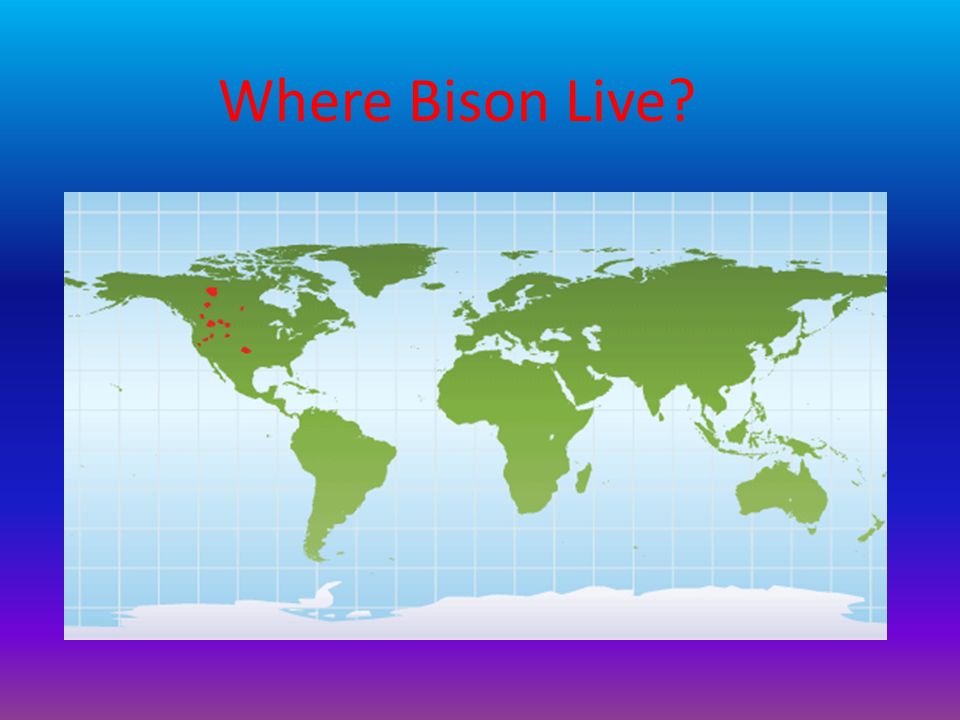 Where Bison Live?